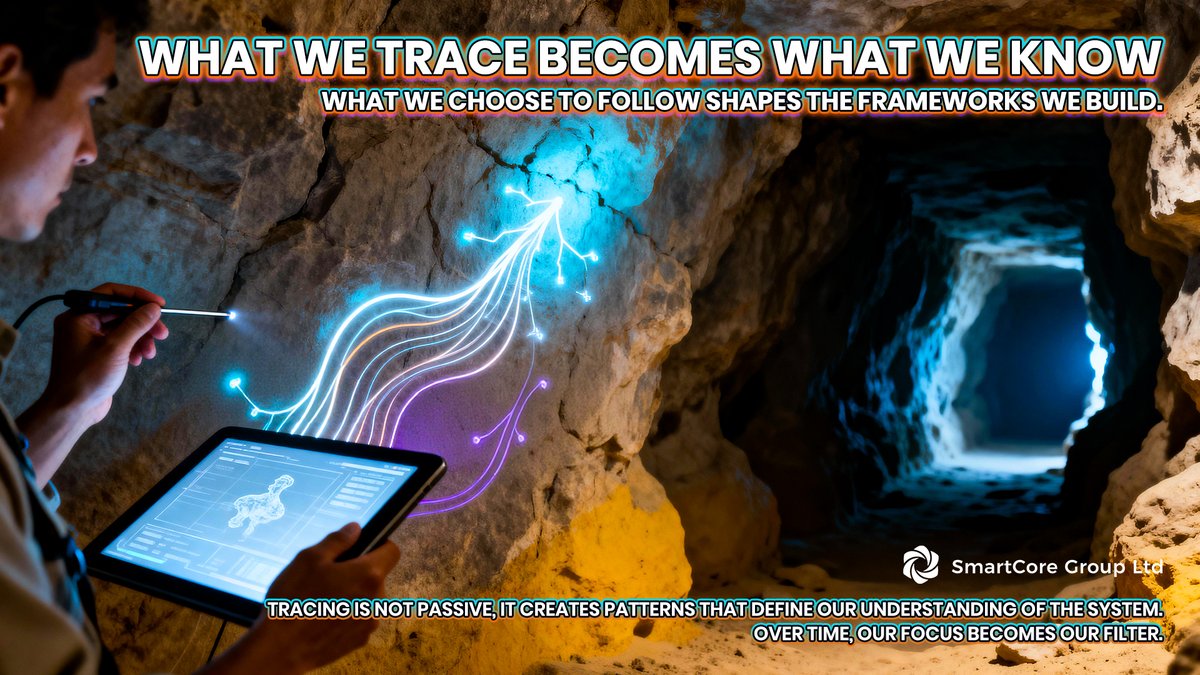 WHAT WE TRACE BECOMES WHAT WE KNOW

WHAT WE CHOOSE TO FOLLOW SHAPES THE FRAMEWORKS WE BUILD.

SmartCore Group Ltd

TRACING IS NOT PASSIVE, IT CREATES PATTERNS THAT DEFINE OUR UNDERSTANDING OF THE SYSTEM. OVER TIME, OUR FOCUS BECOMES OUR FILTER.